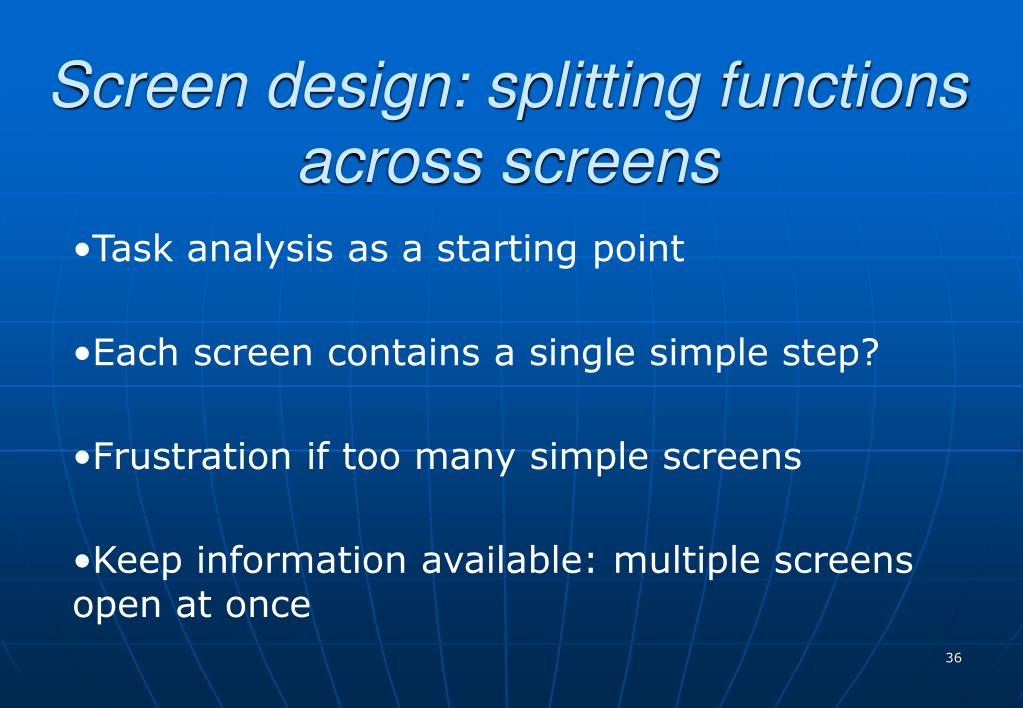 Screen design: splitting functions across screens

•Task analysis as a starting point

•Each screen contains a single simple step?

•Frustration if too many simple screens

•Keep information available: multiple screens open at once

36